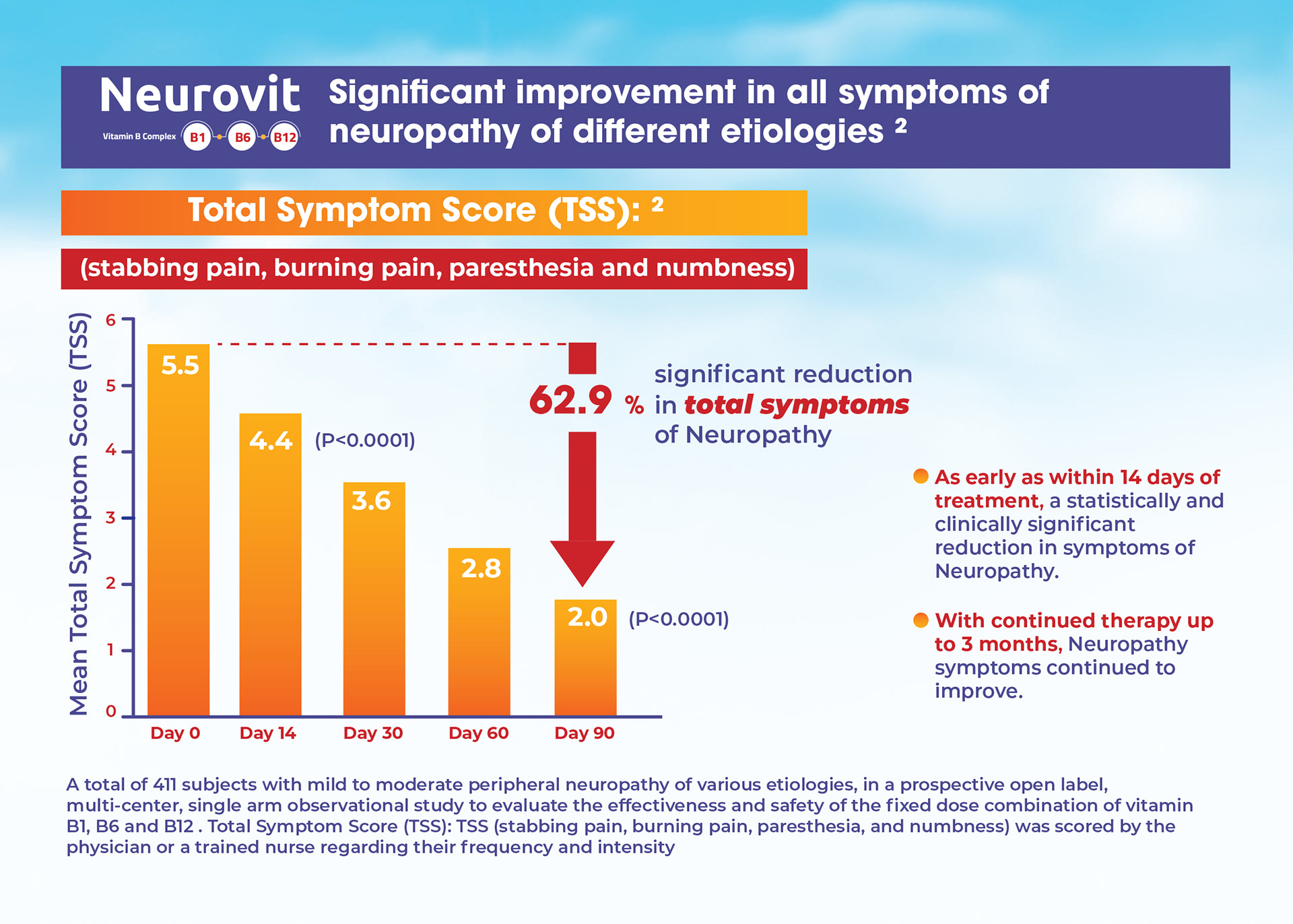 Neurovit
Vitamin B Complex B1 B6 B12

Significant improvement in all symptoms of neuropathy of different etiologies $^2$

Total Symptom Score (TSS): $^2$

(stabbing pain, burning pain, paresthesia and numbness)

Mean Total Symptom Score (TSS)

6
5
4
3
2
1
0

5.5
4.4 (P<0.0001)
3.6
2.8
2.0 (P<0.0001)

Day 0
Day 14
Day 30
Day 60
Day 90

62.9 % significant reduction in total symptoms of Neuropathy

As early as within 14 days of treatment, a statistically and clinically significant reduction in symptoms of Neuropathy.

With continued therapy up to 3 months, Neuropathy symptoms continued to improve.

A total of 411 subjects with mild to moderate peripheral neuropathy of various etiologies, in a prospective open label, multi-center, single arm observational study to evaluate the effectiveness and safety of the fixed dose combination of vitamin B1, B6 and B12 . Total Symptom Score (TSS): TSS (stabbing pain, burning pain, paresthesia, and numbness) was scored by the physician or a trained nurse regarding their frequency and intensity